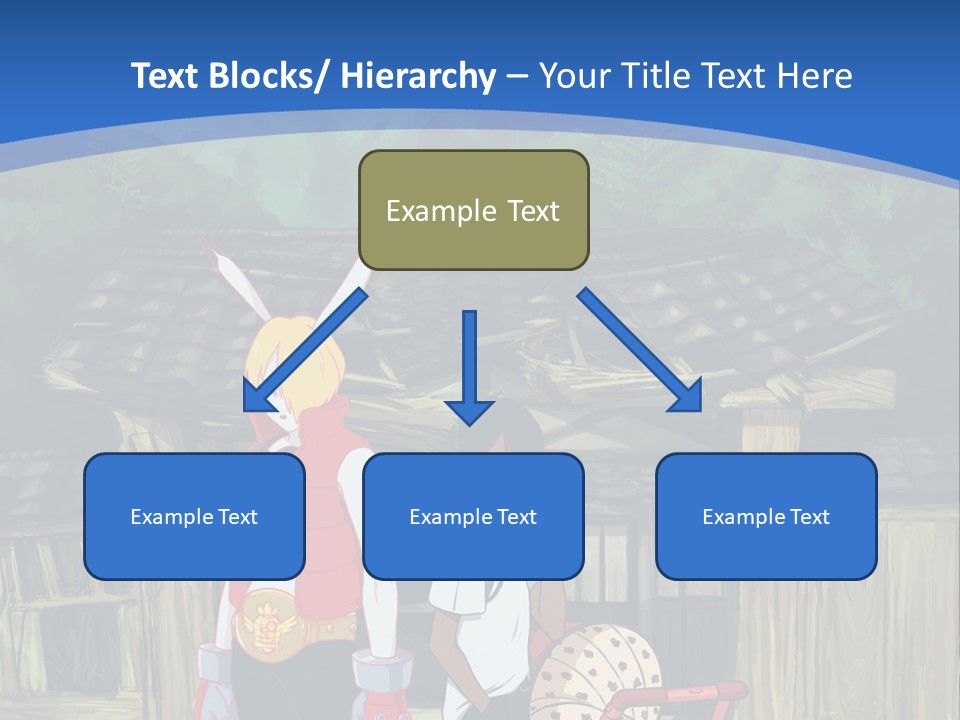 Text Blocks/ Hierarchy – Your Title Text Here

Example Text

Example Text

Example Text

Example Text